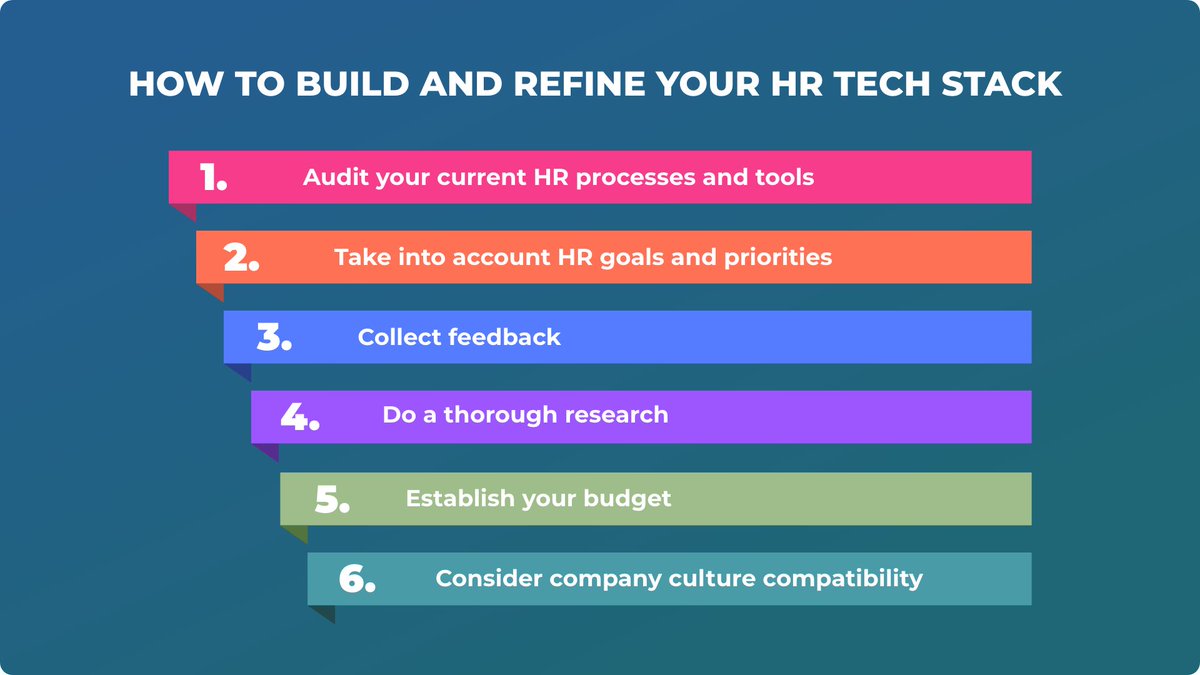 HOW TO BUILD AND REFINE YOUR HR TECH STACK

1. Audit your current HR processes and tools

2. Take into account HR goals and priorities

3. Collect feedback

4. Do a thorough research

5. Establish your budget

6. Consider company culture compatibility